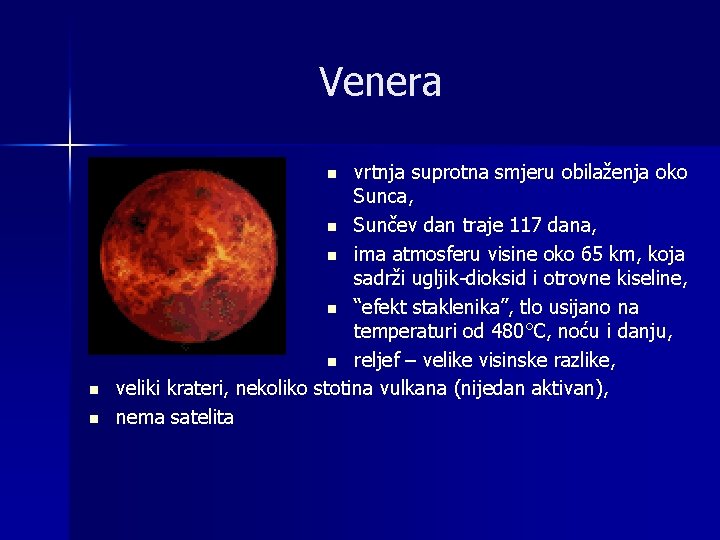 Venera

- vrtnja suprotna smjeru obilaženja oko Sunca,
- Sunčev dan traje 117 dana,
- ima atmosferu visine oko 65 km, koja sadrži ugljik-dioksid i otrovne kiseline,
- "efekt staklenika", tlo usijano na temperaturi od 480°C, noću i danju,
- reljef – velike visinske razlike,
- veliki krateri, nekoliko stotina vulkana (nijedan aktivan),
- nema satelita